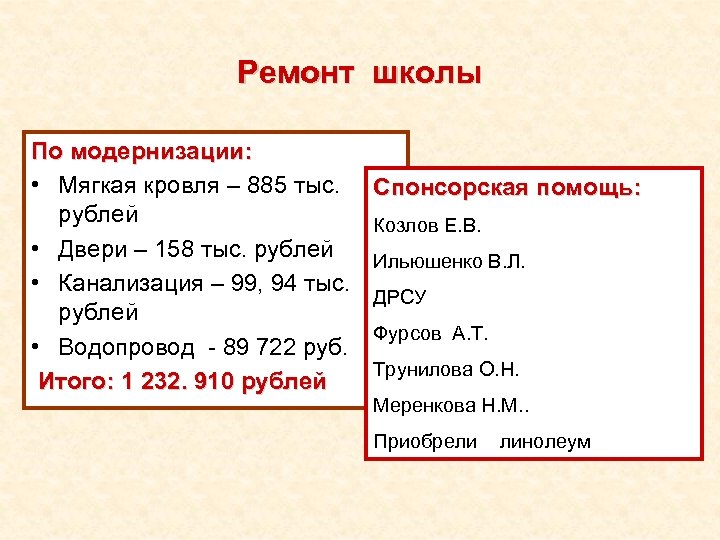 Ремонт школы

По модернизации:
• Мягкая кровля – 885 тыс. рублей
• Двери – 158 тыс. рублей
• Канализация – 99, 94 тыс. рублей
• Водопровод - 89 722 руб.
Итого: 1 232. 910 рублей

Спонсорская помощь:
Козлов Е.В.
Ильюшенко В.Л.
ДРСУ
Фурсов А.Т.
Трунилова О.Н.
Меренкова Н.М..
Приобрели линолеум